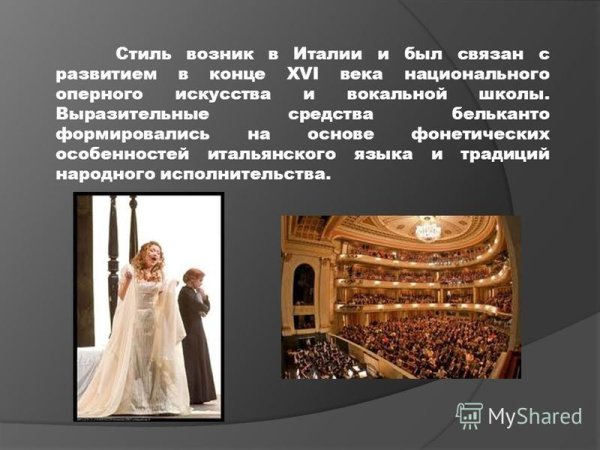 Стиль возник в Италии и был связан с развитием в конце XVI века национального оперного искусства и вокальной школы. Выразительные средства бельканто формировались на основе фонетических особенностей итальянского языка и традиций народного исполнительства.

MyShared